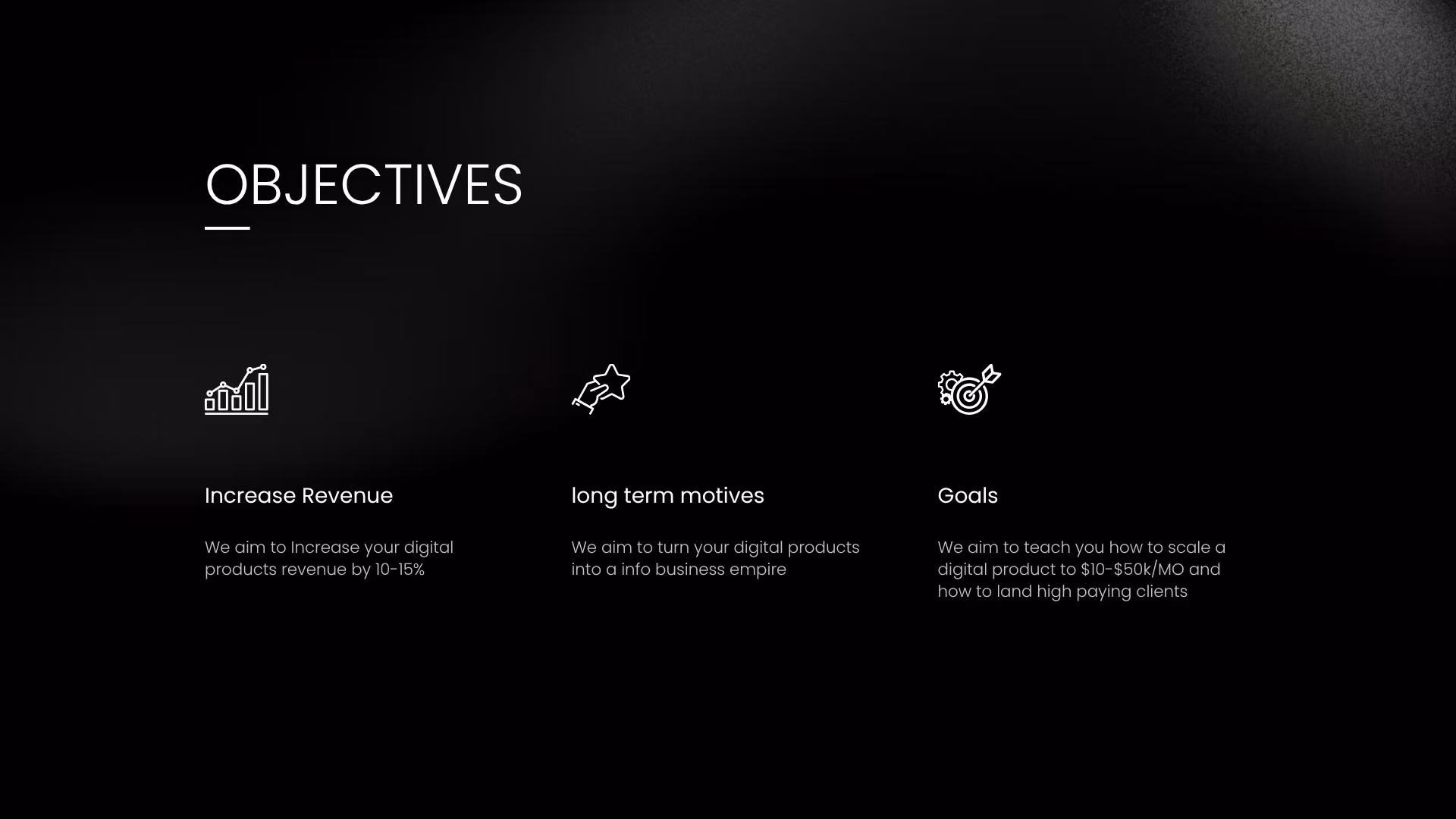 OBJECTIVES

Increase Revenue

We aim to Increase your digital products revenue by 10-15%

long term motives

We aim to turn your digital products into a info business empire

Goals

We aim to teach you how to scale a digital product to \$10-\$50k/MO and how to land high paying clients